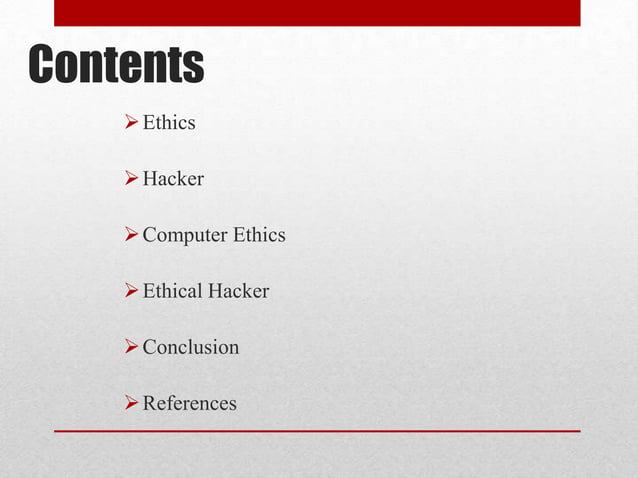 Contents

➢ Ethics

➢ Hacker

➢ Computer Ethics

➢ Ethical Hacker

➢ Conclusion

➢ References